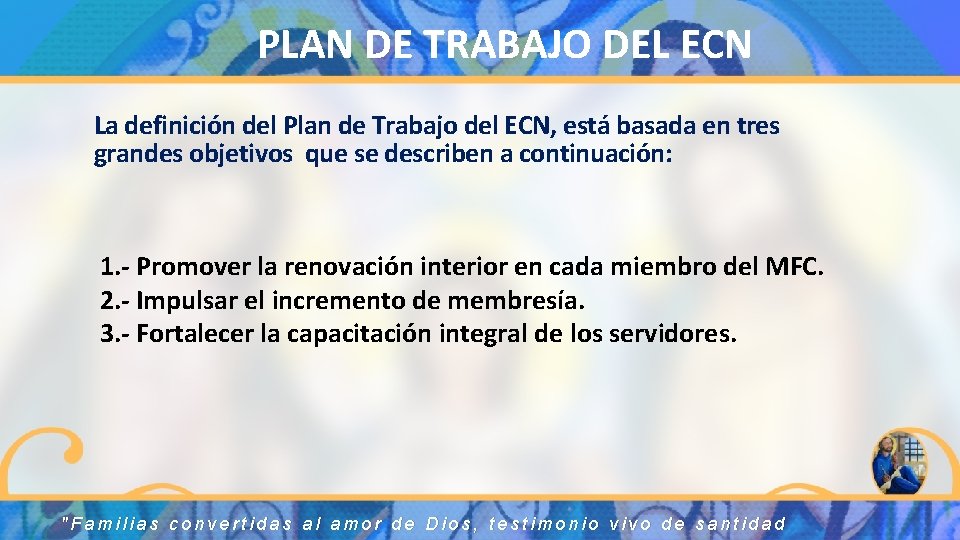 PLAN DE TRABAJO DEL ECN

La definición del Plan de Trabajo del ECN, está basada en tres grandes objetivos que se describen a continuación:

1.- Promover la renovación interior en cada miembro del MFC.
2.- Impulsar el incremento de membresía.
3.- Fortalecer la capacitación integral de los servidores.

"Familias convertidas al amor de Dios, testimonio vivo de santidad